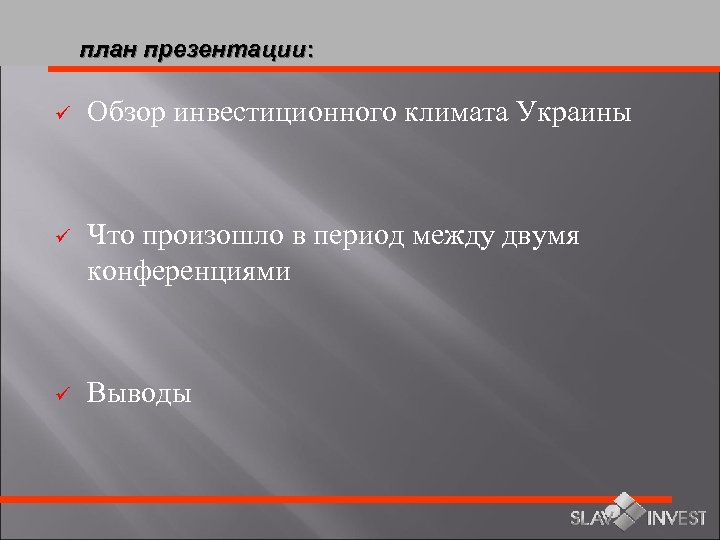 план презентации:

✓ Обзор инвестиционного климата Украины

✓ Что произошло в период между двумя конференциями

✓ Выводы

SLAV INVEST